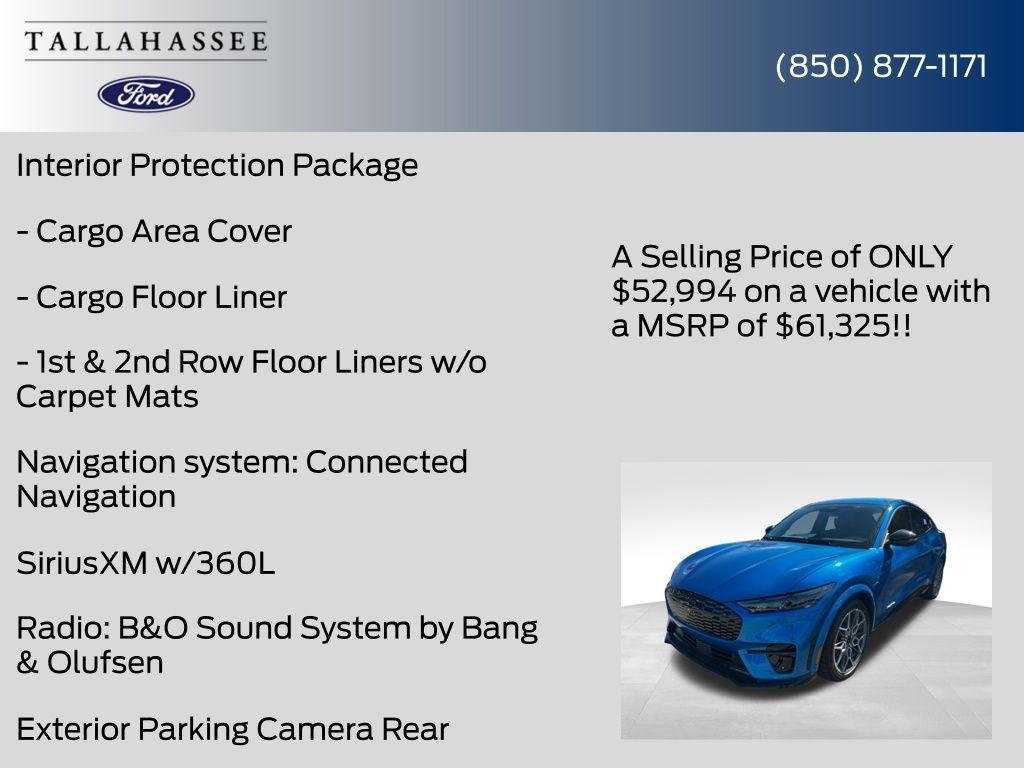 TALLAHASSEE

Ford

(850) 877-1171

Interior Protection Package

- Cargo Area Cover

- Cargo Floor Liner

- 1st & 2nd Row Floor Liners w/o Carpet Mats

Navigation system: Connected Navigation

SiriusXM w/360L

Radio: B&O Sound System by Bang & Olufsen

Exterior Parking Camera Rear

A Selling Price of ONLY $52,994 on a vehicle with a MSRP of $61,325!!